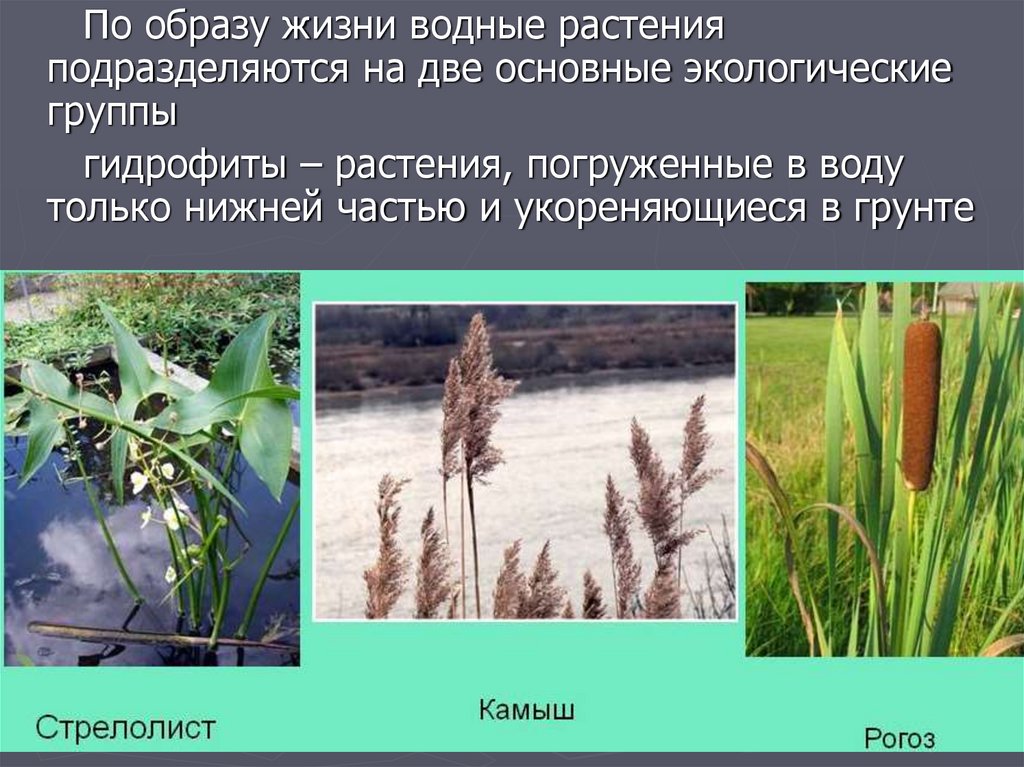 По образу жизни водные растения подразделяются на две основные экологические группы

гидрофиты – растения, погруженные в воду только нижней частью и укореняющиеся в грунте

Стрелолист

Камыш

Рогоз